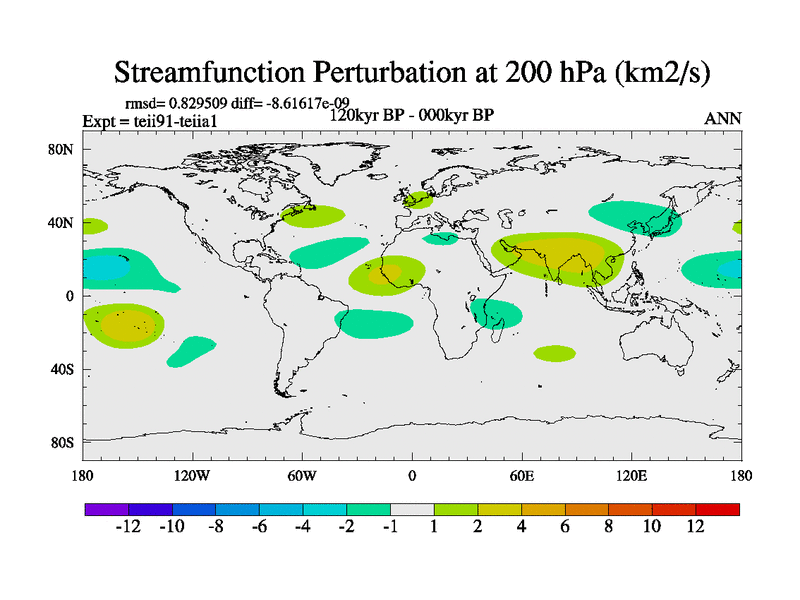 Streamfunction Perturbation at 200 hPa (km2/s)

rmsd= 0.829509 diff= -8.61617e-09

Expt = teii91-teiia1

120kyr BP - 000kyr BP

ANN

80N

40N

0

40S

80S

180

120W

60W

0

60E

120E

180

-12 -10 -8 -6 -4 -2 -1 1 2 4 6 8 10 12